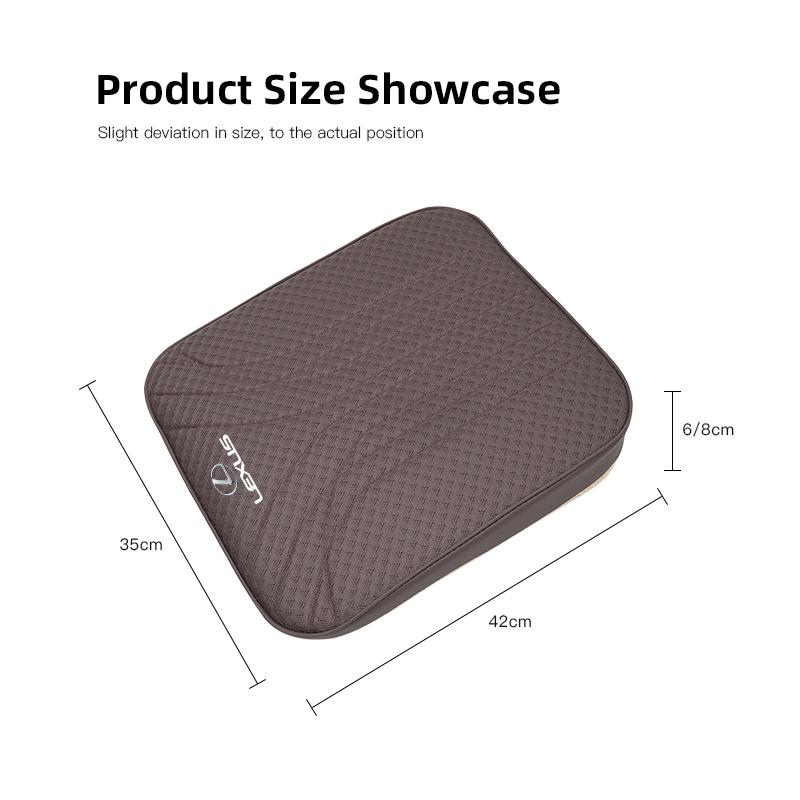 Product Size Showcase

Slight deviation in size, to the actual position

LEXUS

6/8cm

35cm

42cm